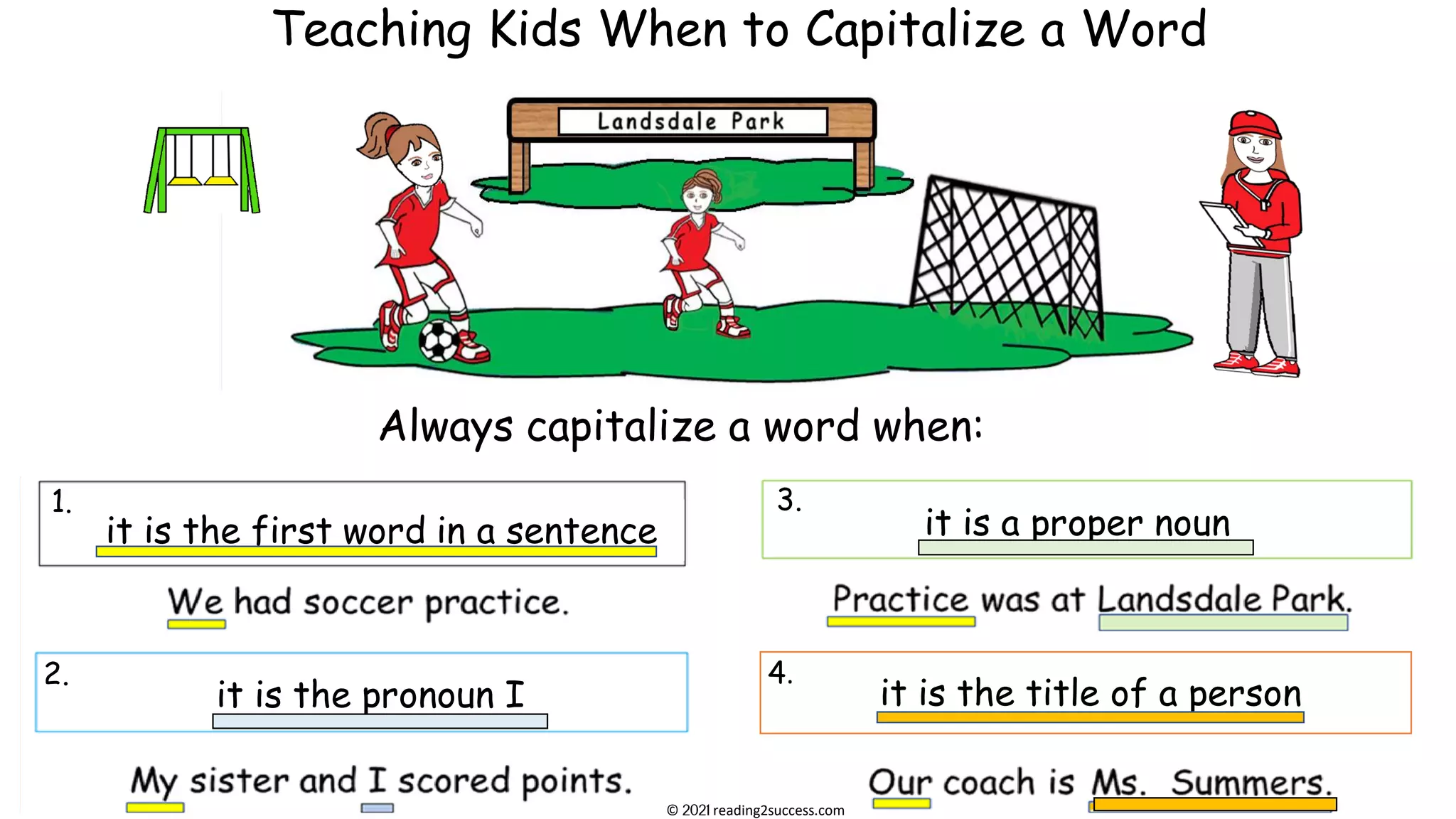 Teaching Kids When to Capitalize a Word

Landsdale Park

Always capitalize a word when:

1. it is the first word in a sentence

We had soccer practice.

2. it is the pronoun I

My sister and I scored points.

3. it is a proper noun

Practice was at Landsdale Park.

4. it is the title of a person

Our coach is Ms. Summers.

© 2021 reading2success.com